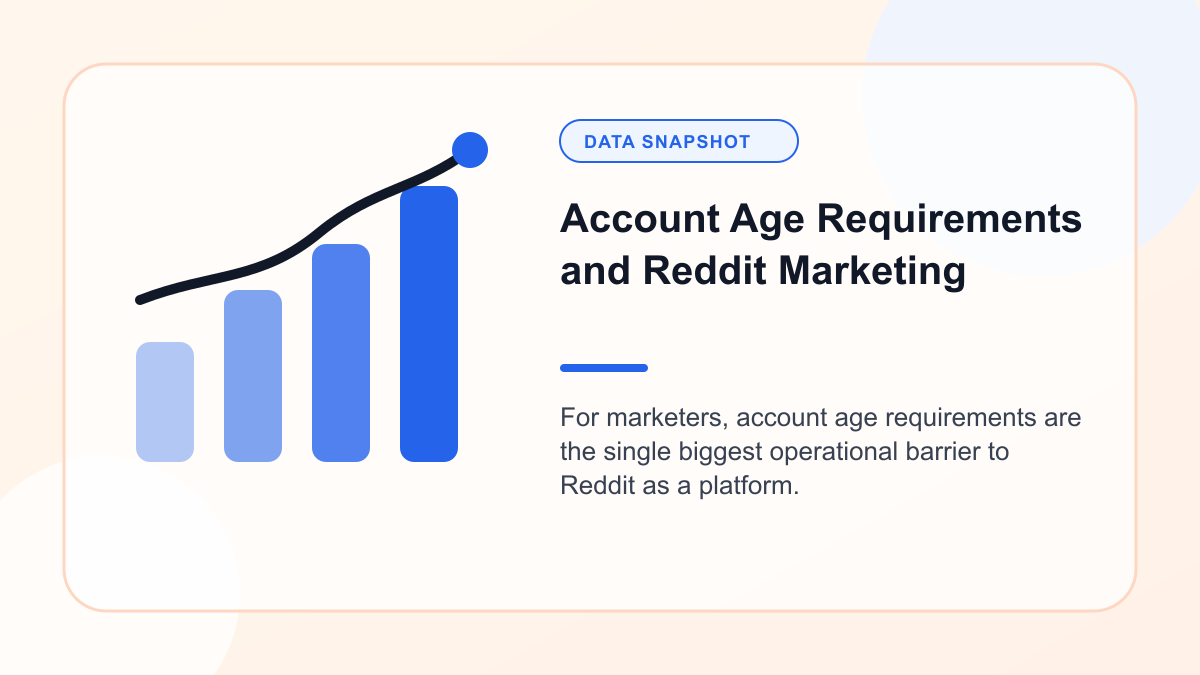 DATA SNAPSHOT

Account Age Requirements and Reddit Marketing

For marketers, account age requirements are the single biggest operational barrier to Reddit as a platform.